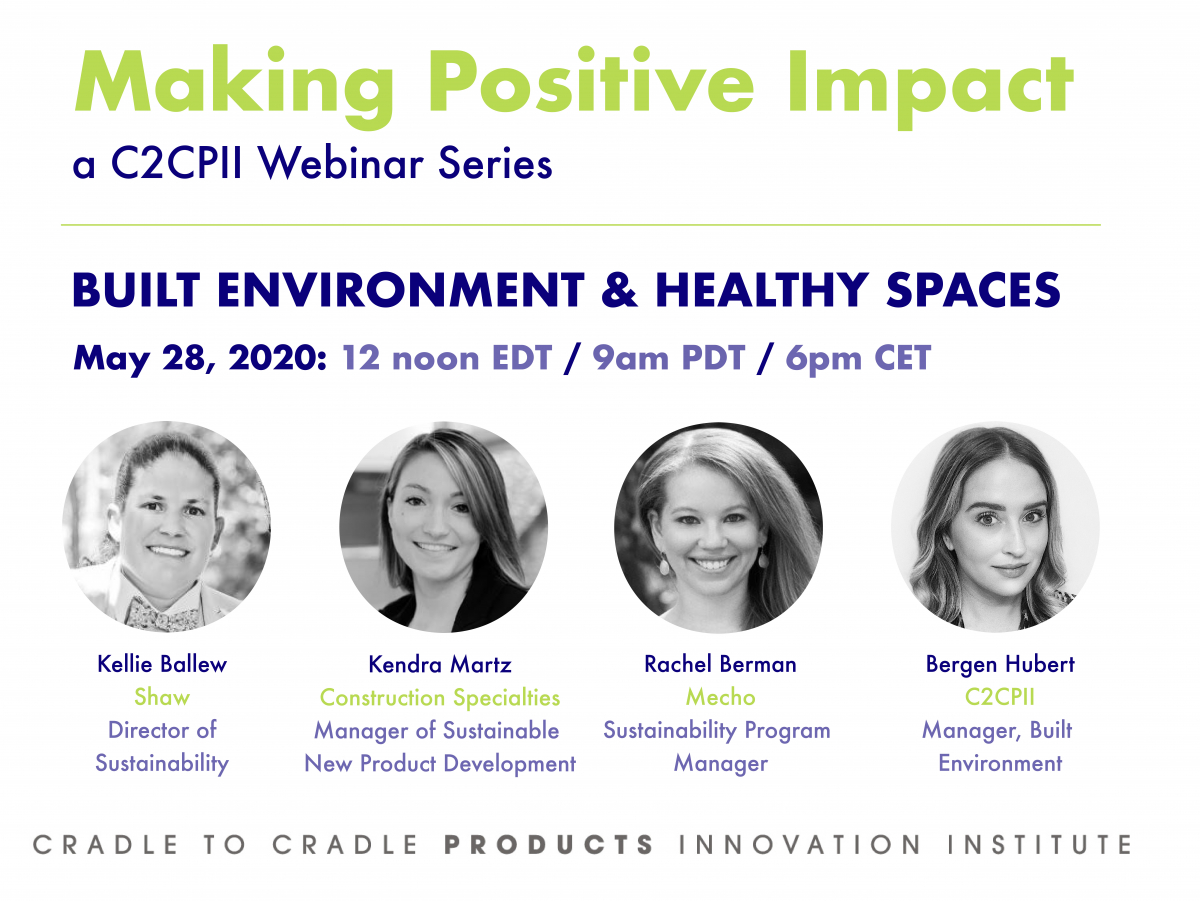 Making Positive Impact
a C2CPII Webinar Series

BUILT ENVIRONMENT & HEALTHY SPACES

May 28, 2020: 12 noon EDT / 9am PDT / 6pm CET

Kellie Ballew
Shaw
Director of Sustainability

Kendra Martz
Construction Specialties
Manager of Sustainable New Product Development

Rachel Berman
Mecho
Sustainability Program Manager

Bergen Hubert
C2CPII
Manager, Built Environment

CRADLE TO CRADLE PRODUCTS INNOVATION INSTITUTE